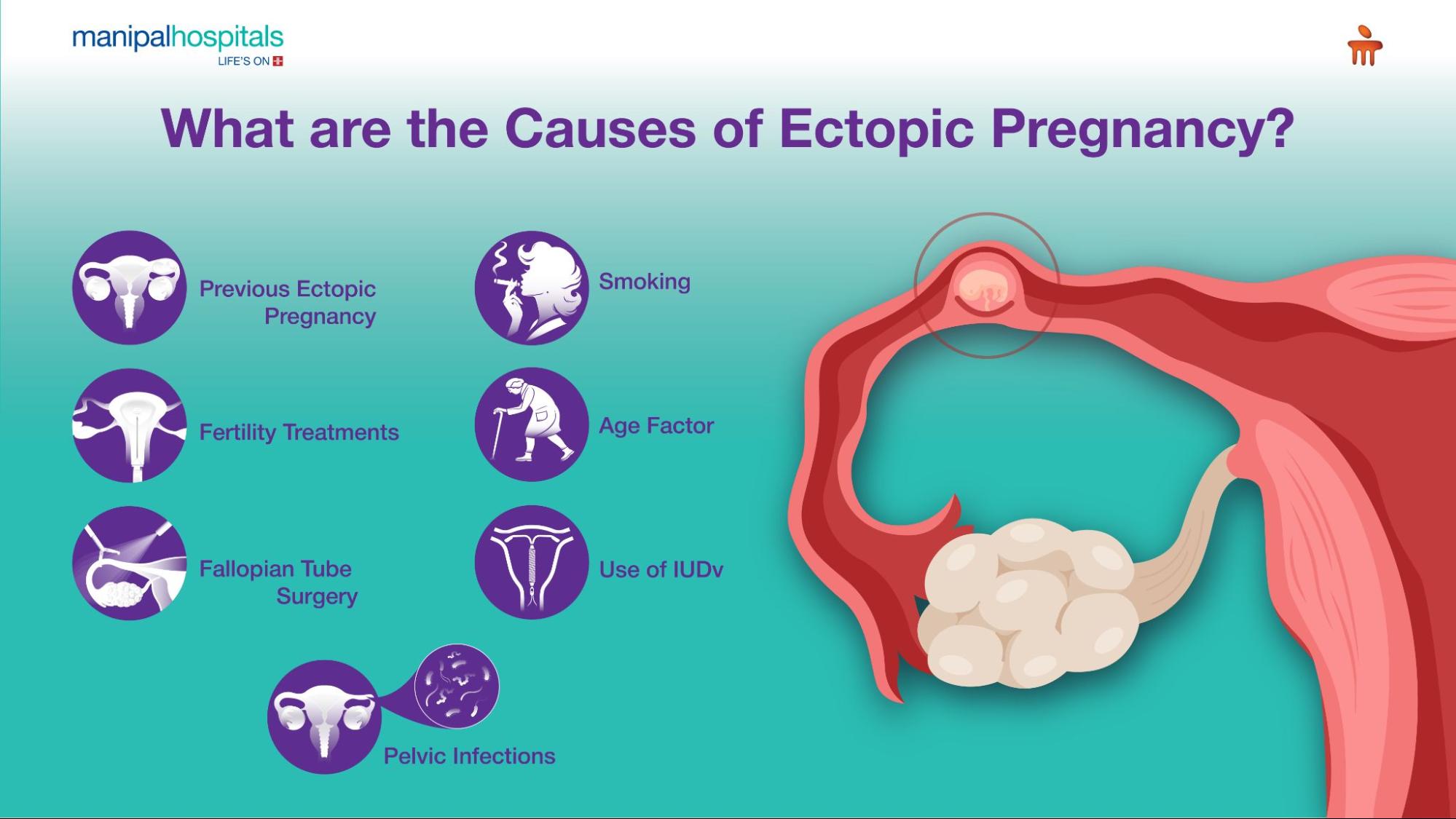 manipalhospitals
LIFE'S ON

What are the Causes of Ectopic Pregnancy?

Previous Ectopic Pregnancy

Fertility Treatments

Fallopian Tube Surgery

Smoking

Age Factor

Use of IUDv

Pelvic Infections